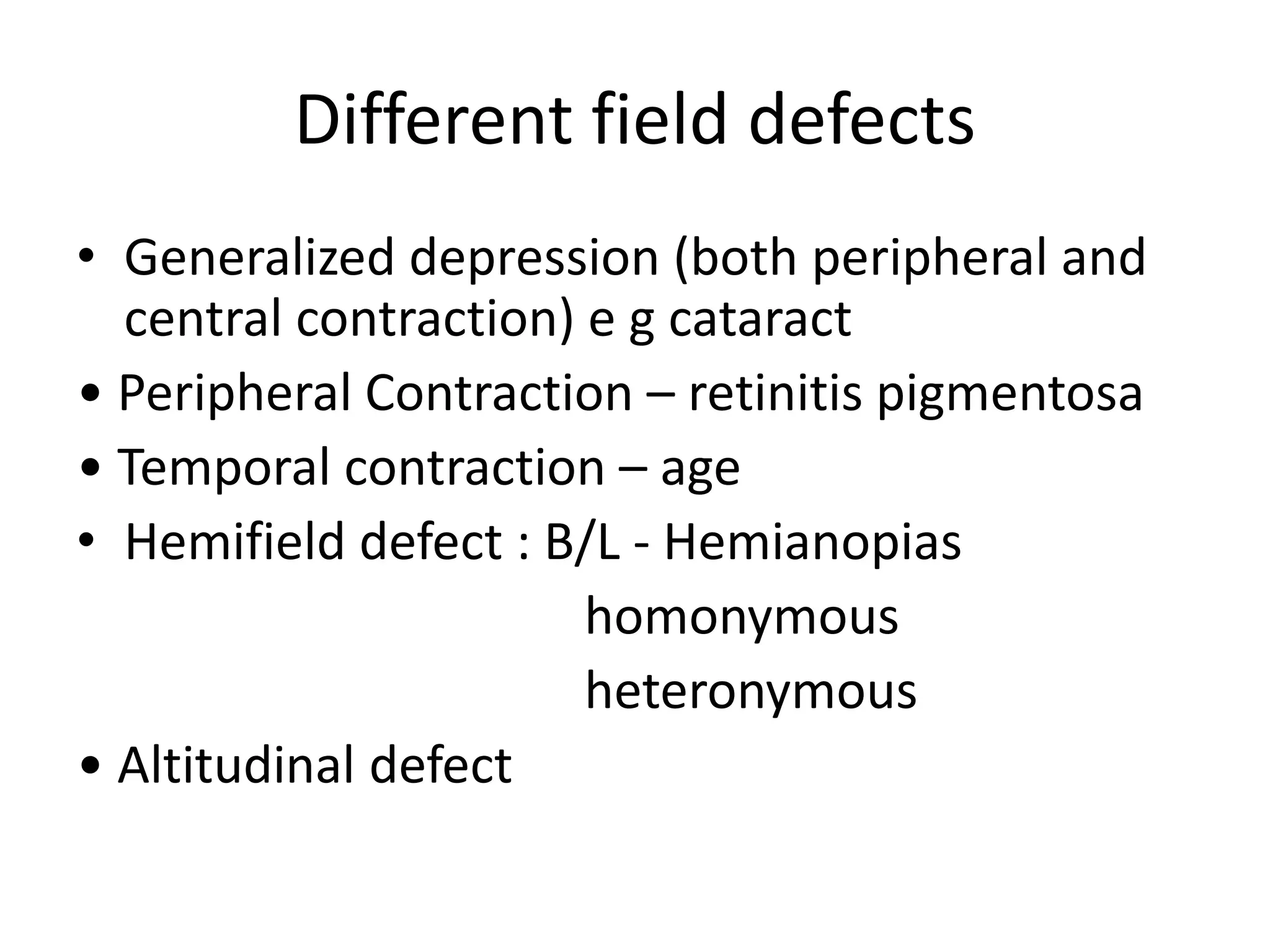 Different field defects

• Generalized depression (both peripheral and central contraction) e g cataract
• Peripheral Contraction – retinitis pigmentosa
• Temporal contraction – age
• Hemifield defect : B/L - Hemianopias
homonymous
heteronymous
• Altitudinal defect